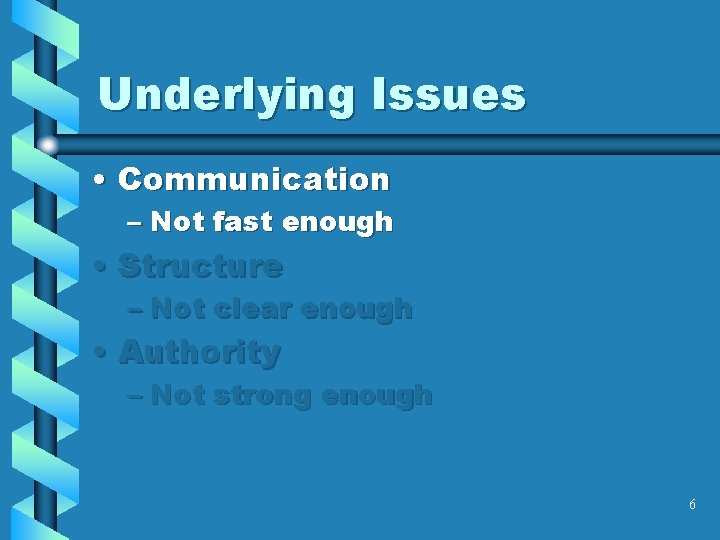 Underlying Issues

• Communication
– Not fast enough
• Structure
– Not clear enough
• Authority
– Not strong enough

6